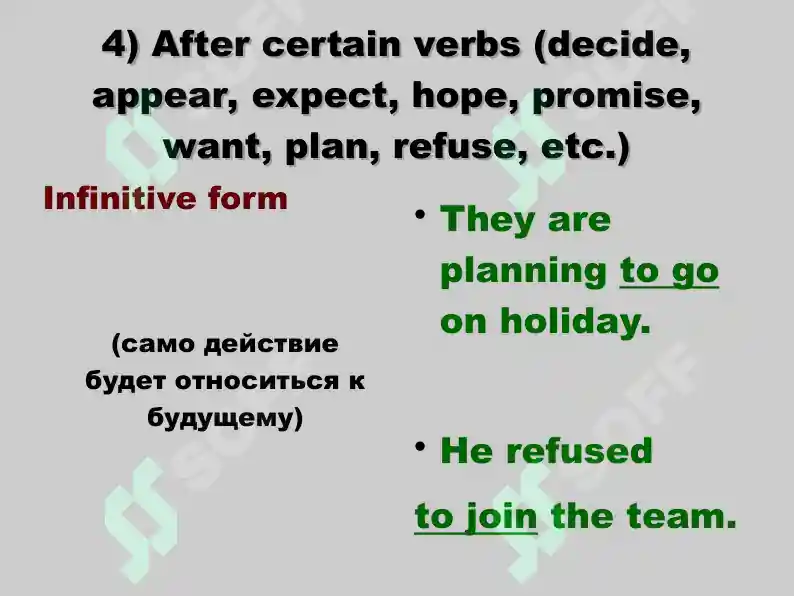 4) After certain verbs (decide, appear, expect, hope, promise, want, plan, refuse, etc.)

Infinitive form

(само действие будет относиться к будущему)

• They are planning to go on holiday.

• He refused to join the team.

SOFF